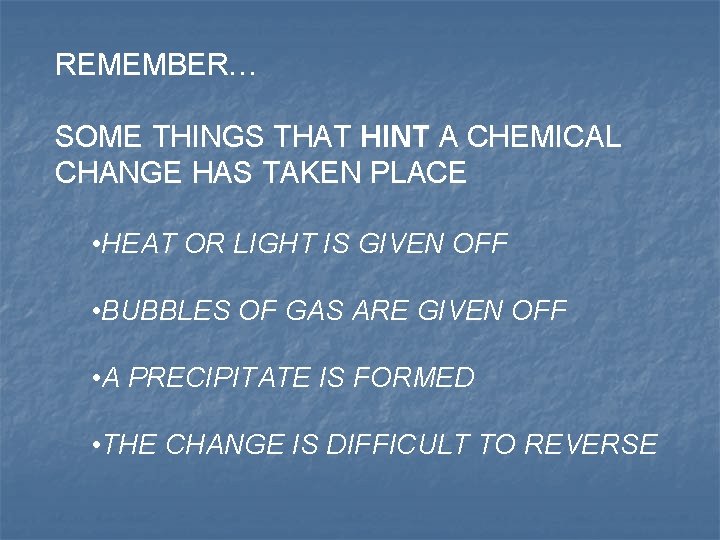 REMEMBER…

SOME THINGS THAT HINT A CHEMICAL CHANGE HAS TAKEN PLACE

•HEAT OR LIGHT IS GIVEN OFF

•BUBBLES OF GAS ARE GIVEN OFF

•A PRECIPITATE IS FORMED

•THE CHANGE IS DIFFICULT TO REVERSE